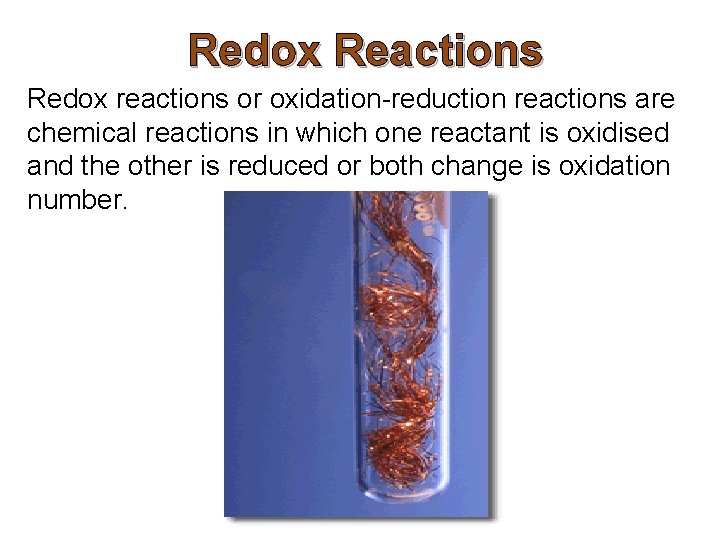 Redox Reactions

Redox reactions or oxidation-reduction reactions are chemical reactions in which one reactant is oxidised and the other is reduced or both change is oxidation number.